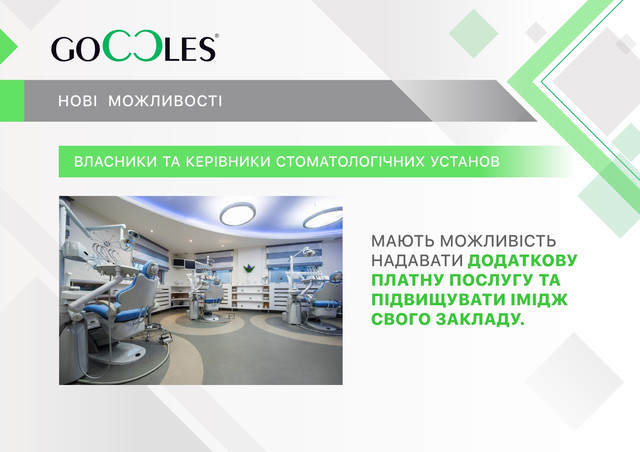 GOCCLES®

НОВІ МОЖЛИВОСТІ

ВЛАСНИКИ ТА КЕРІВНИКИ СТОМАТОЛОГІЧНИХ УСТАНОВ

МАЮТЬ МОЖЛИВІСТЬ НАДАВАТИ ДОДАТКОВУ ПЛАТНУ ПОСЛУГУ ТА ПІДВИЩУВАТИ ІМІДЖ СВОГО ЗАКЛАДУ.